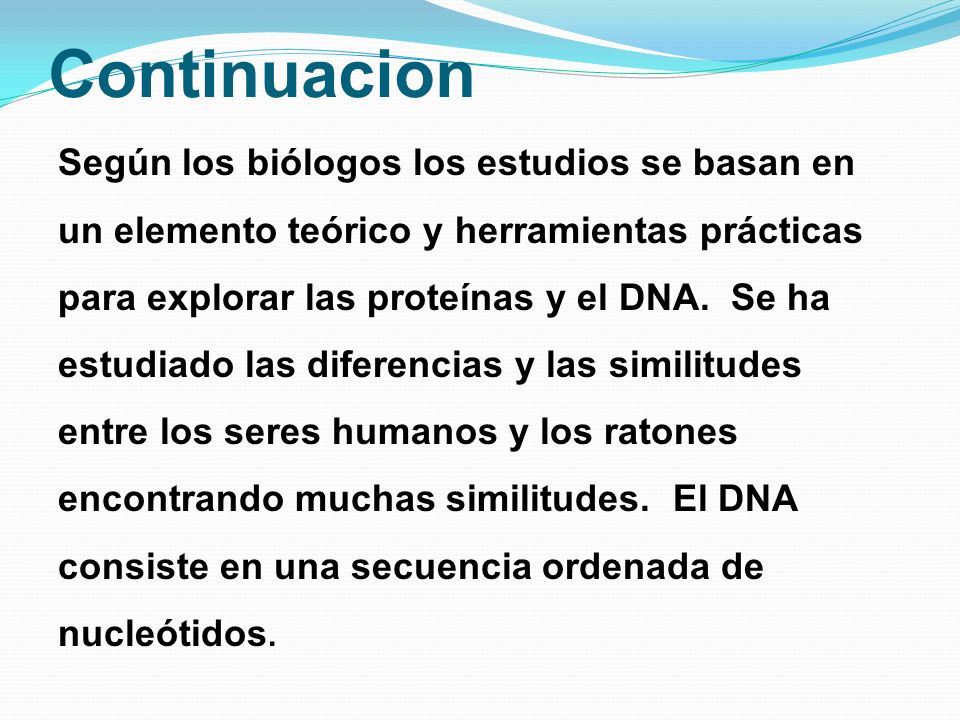 Continuacion

Según los biólogos los estudios se basan en un elemento teórico y herramientas prácticas para explorar las proteínas y el DNA. Se ha estudiado las diferencias y las similitudes entre los seres humanos y los ratones encontrando muchas similitudes. El DNA consiste en una secuencia ordenada de nucleótidos.